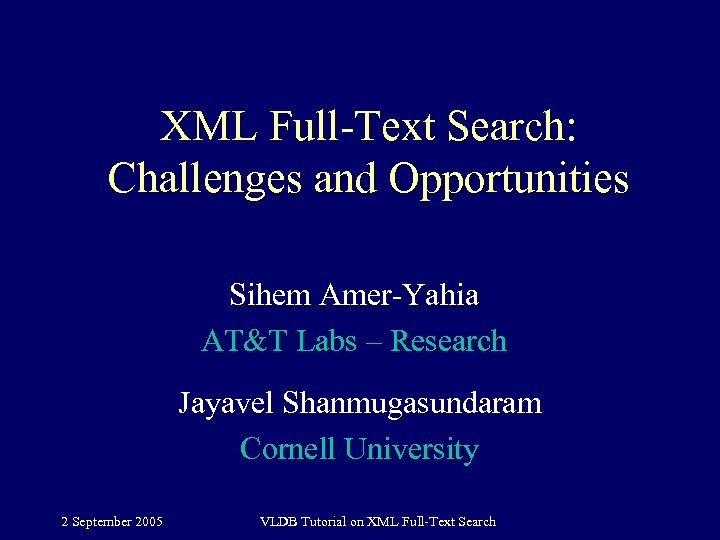 XML Full-Text Search: Challenges and Opportunities

Sihem Amer-Yahia

AT&T Labs – Research

Jayavel Shanmugasundaram

Cornell University

2 September 2005

VLDB Tutorial on XML Full-Text Search